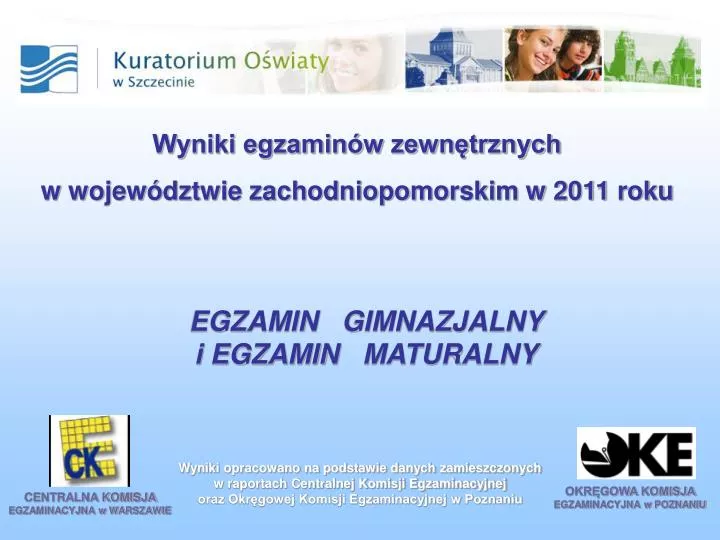 Kuratorium Oświaty
w Szczecinie

Wyniki egzaminów zewnętrznych
w województwie zachodniopomorskim w 2011 roku

EGZAMIN GIMNAZJALNY
i EGZAMIN MATURALNY

CK

CENTRALNA KOMISJA
EGZAMINACYJNA w WARSZAWIE

Wyniki opracowano na podstawie danych zamieszczonych w raportach Centralnej Komisji Egzaminacyjnej oraz Okręgowej Komisji Egzaminacyjnej w Poznaniu

OKE

OKRĘGOWA KOMISJA
EGZAMINACYJNA w POZNANIU